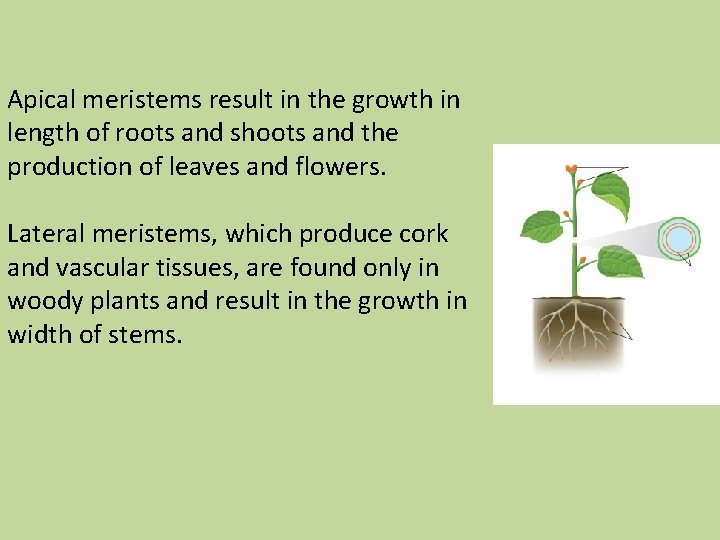 Apical meristems result in the growth in length of roots and shoots and the production of leaves and flowers.

Lateral meristems, which produce cork and vascular tissues, are found only in woody plants and result in the growth in width of stems.